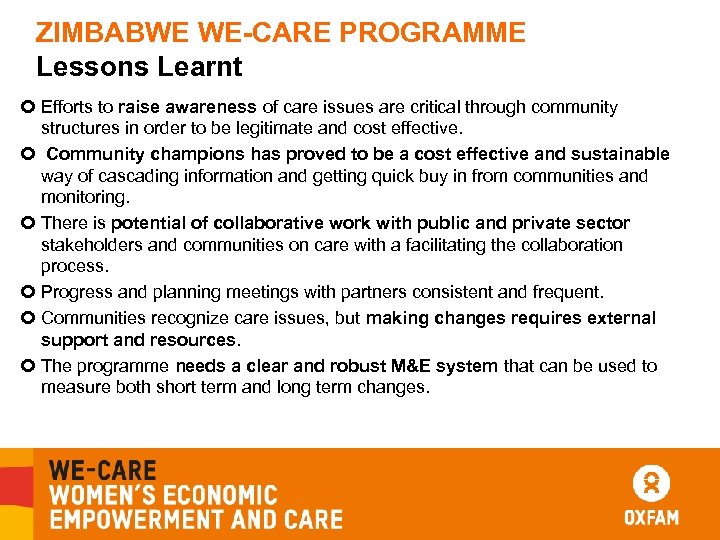 ZIMBABWE WE-CARE PROGRAMME
Lessons Learnt

Efforts to raise awareness of care issues are critical through community structures in order to be legitimate and cost effective.

Community champions has proved to be a cost effective and sustainable way of cascading information and getting quick buy in from communities and monitoring.

There is potential of collaborative work with public and private sector stakeholders and communities on care with a facilitating the collaboration process.

Progress and planning meetings with partners consistent and frequent.

Communities recognize care issues, but making changes requires external support and resources.

The programme needs a clear and robust M&E system that can be used to measure both short term and long term changes.

WE-CARE
WOMEN'S ECONOMIC
EMPOWERMENT AND CARE

OXFAM